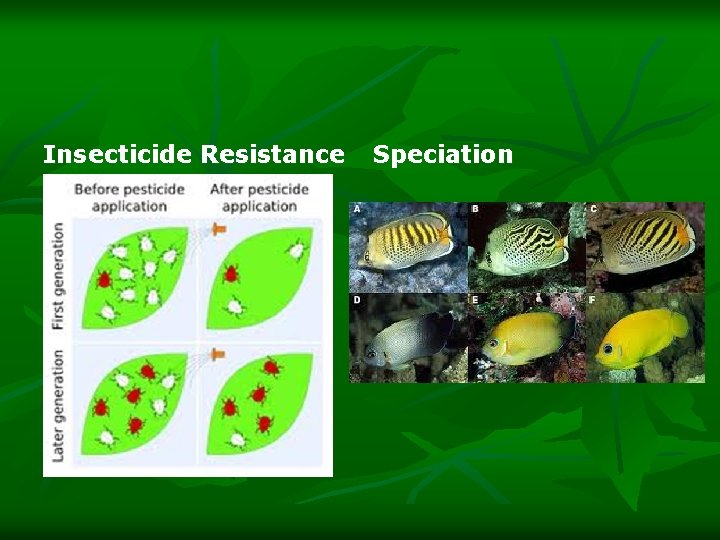 Insecticide Resistance Speciation

Before pesticide application

After pesticide application

First generation

Later generation

A
B
C
D
E
F